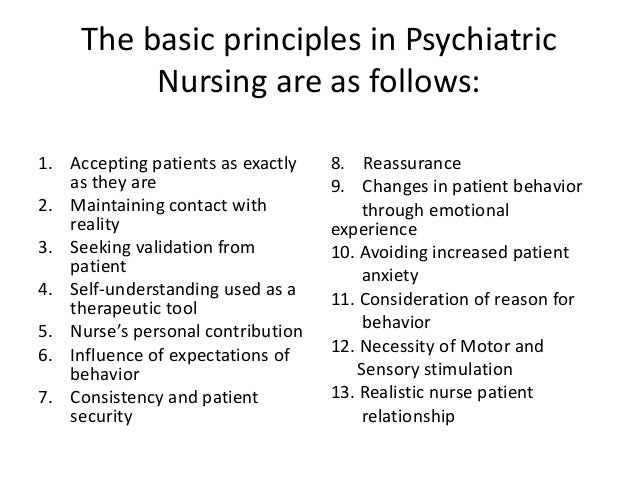 The basic principles in Psychiatric Nursing are as follows:

1. Accepting patients as exactly as they are
2. Maintaining contact with reality
3. Seeking validation from patient
4. Self-understanding used as a therapeutic tool
5. Nurse's personal contribution
6. Influence of expectations of behavior
7. Consistency and patient security

8. Reassurance
9. Changes in patient behavior through emotional experience
10. Avoiding increased patient anxiety
11. Consideration of reason for behavior
12. Necessity of Motor and Sensory stimulation
13. Realistic nurse patient relationship